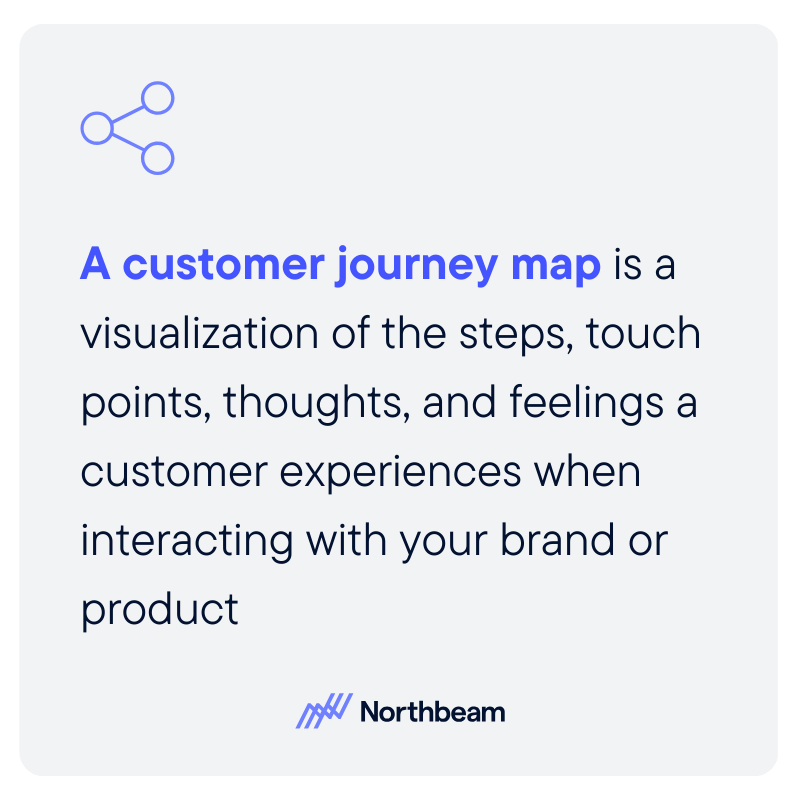 A customer journey map is a visualization of the steps, touch points, thoughts, and feelings a customer experiences when interacting with your brand or product

Northbeam